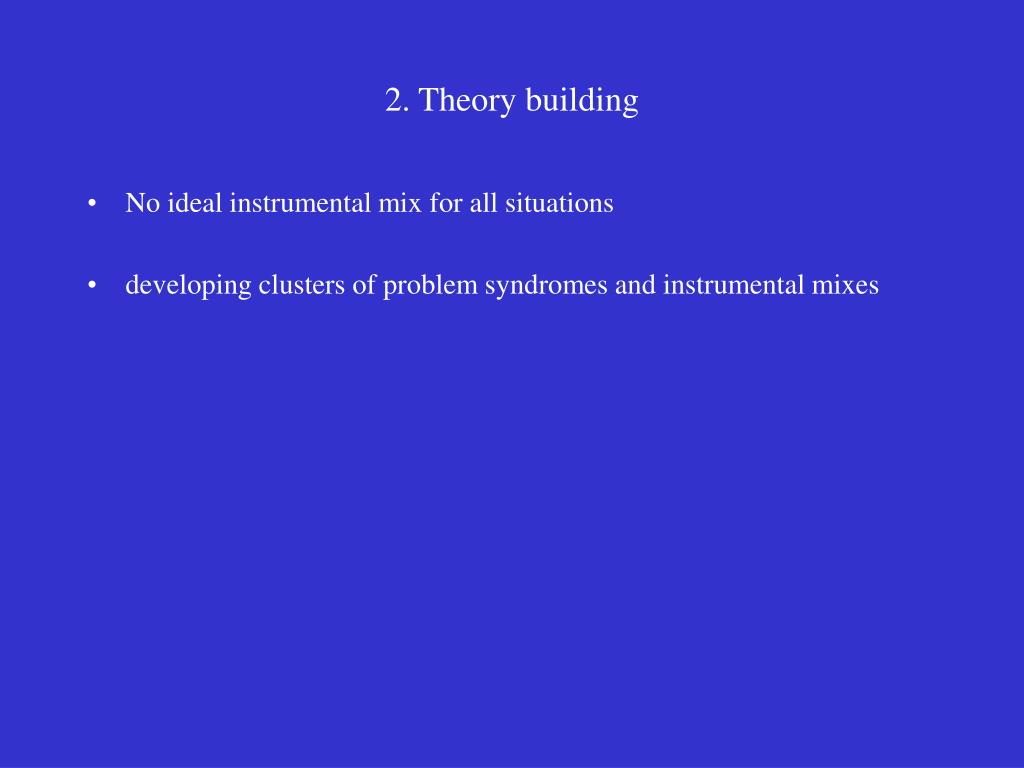 2. Theory building

• No ideal instrumental mix for all situations

• developing clusters of problem syndromes and instrumental mixes